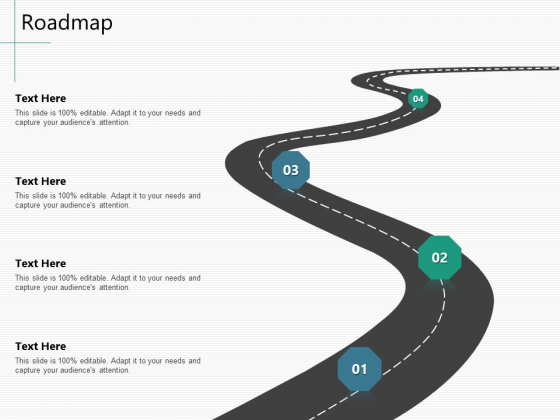 Roadmap

Text Here
This slide is 100% editable. Adapt it to your needs and capture your audience's attention.

Text Here
This slide is 100% editable. Adapt it to your needs and capture your audience's attention.

Text Here
This slide is 100% editable. Adapt it to your needs and capture your audience's attention.

Text Here
This slide is 100% editable. Adapt it to your needs and capture your audience's attention.

04

03

02

01